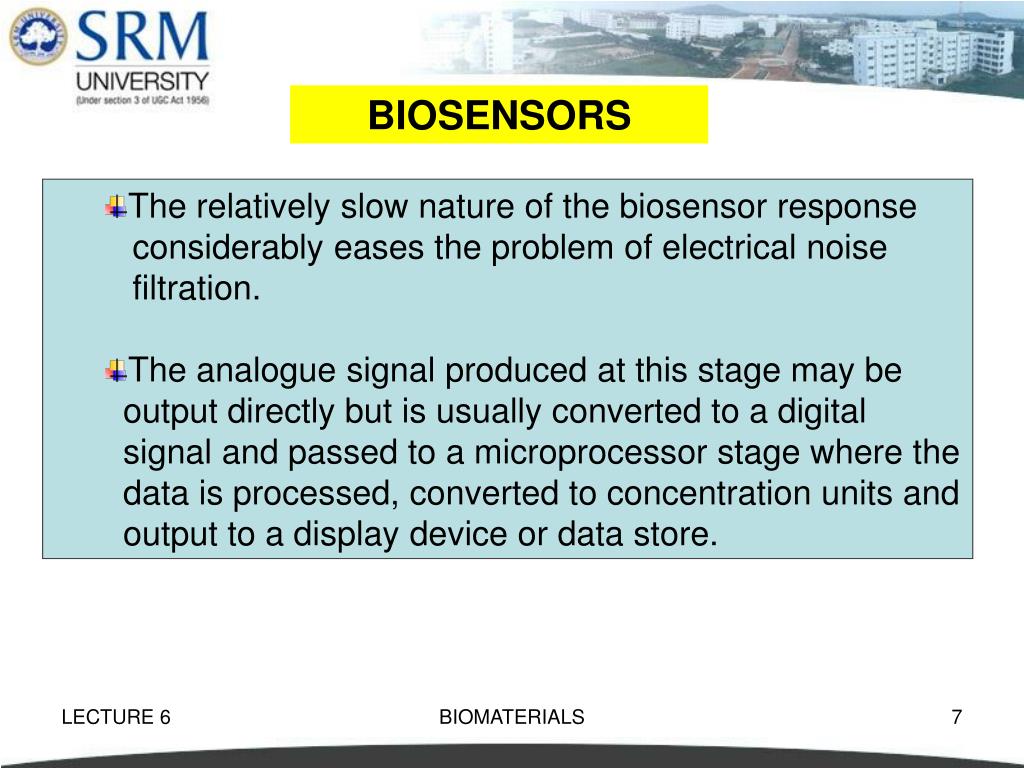 SRM
UNIVERSITY
(Under section 3 of UGC Act 1956)

BIOSENSORS

The relatively slow nature of the biosensor response considerably eases the problem of electrical noise filtration.

The analogue signal produced at this stage may be output directly but is usually converted to a digital signal and passed to a microprocessor stage where the data is processed, converted to concentration units and output to a display device or data store.

LECTURE 6

BIOMATERIALS

7